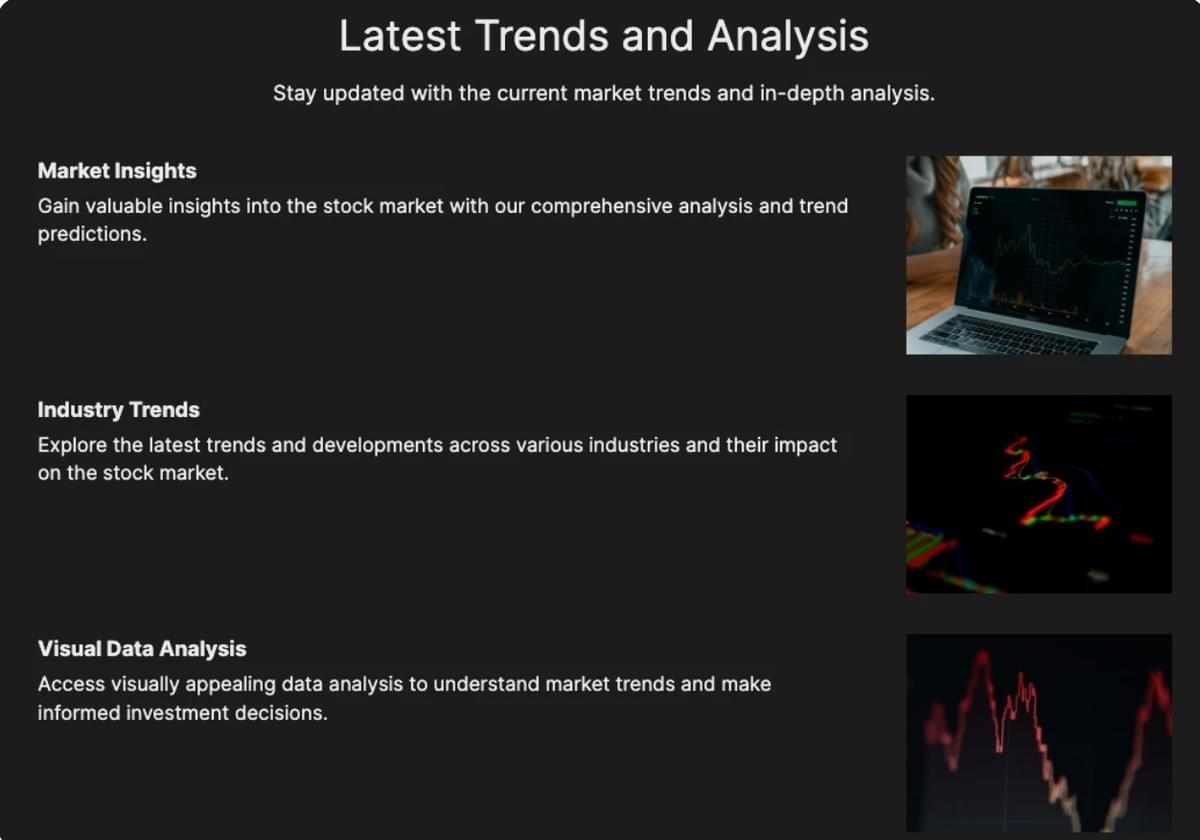 Latest Trends and Analysis

Stay updated with the current market trends and in-depth analysis.

Market Insights

Gain valuable insights into the stock market with our comprehensive analysis and trend predictions.

Industry Trends

Explore the latest trends and developments across various industries and their impact on the stock market.

Visual Data Analysis

Access visually appealing data analysis to understand market trends and make informed investment decisions.